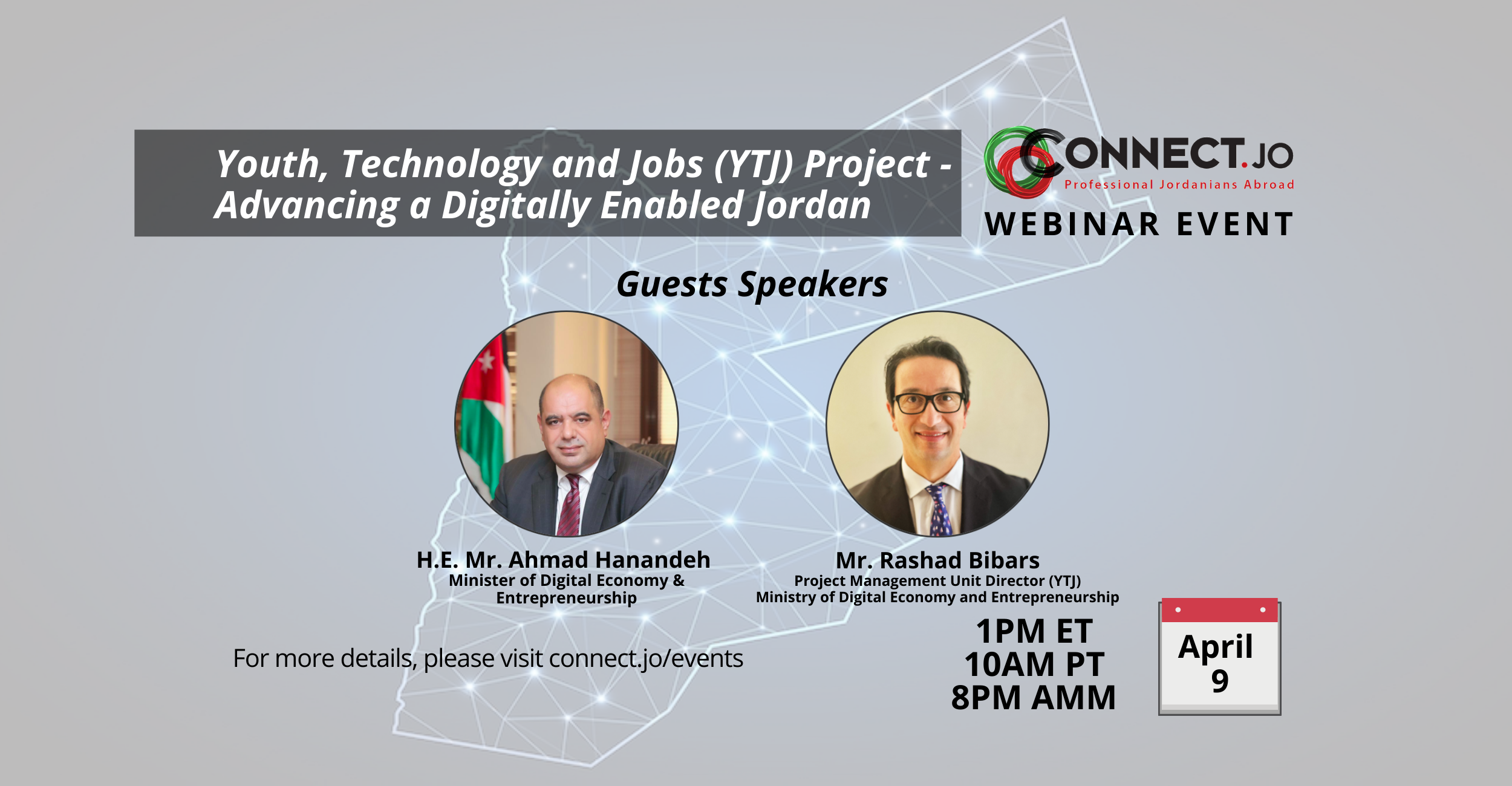 Youth, Technology and Jobs (YTJ) Project - Advancing a Digitally Enabled Jordan

CONNECT.JO
Professional Jordanians Abroad
WEBINAR EVENT

Guests Speakers

H.E. Mr. Ahmad Hanandeh
Minister of Digital Economy & Entrepreneurship

Mr. Rashad Bibars
Project Management Unit Director (YTJ)
Ministry of Digital Economy and Entrepreneurship

For more details, please visit connect.jo/events

1PM ET
10AM PT
8PM AMM

April
9